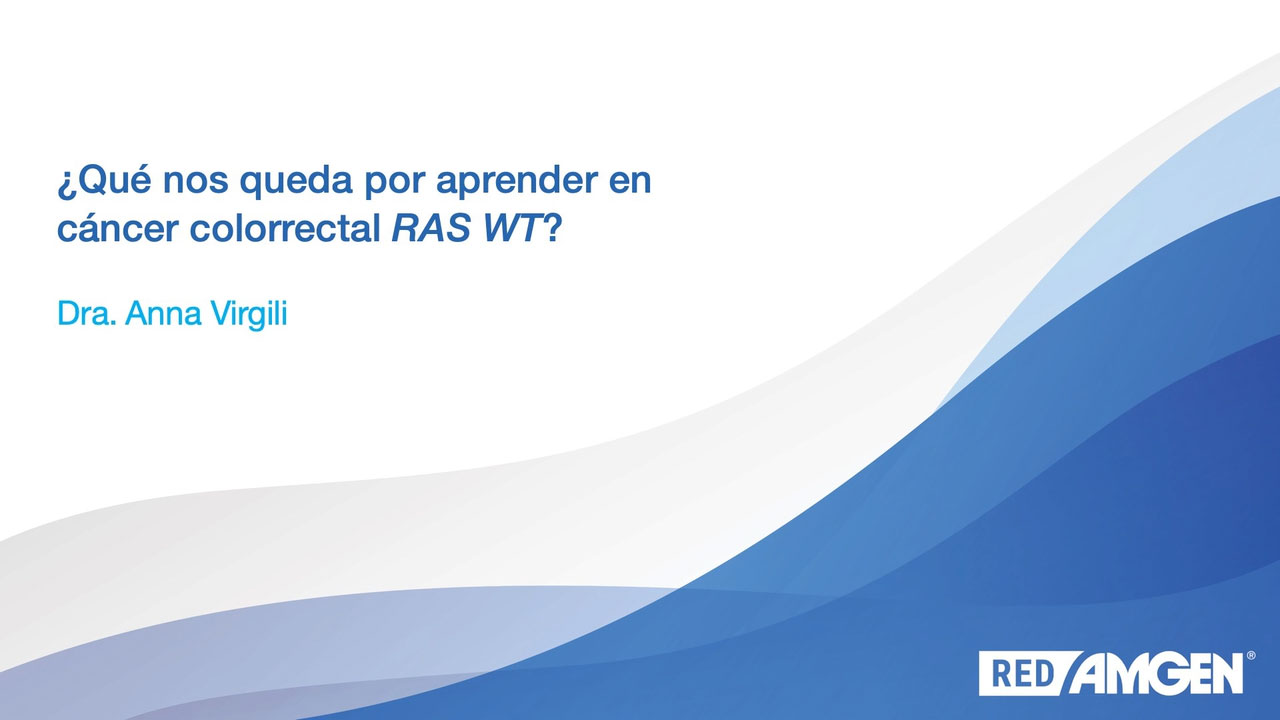 ¿Qué nos queda por aprender en cáncer colorrectal RAS WT?

Dra. Anna Virgili

RED AMGEN®